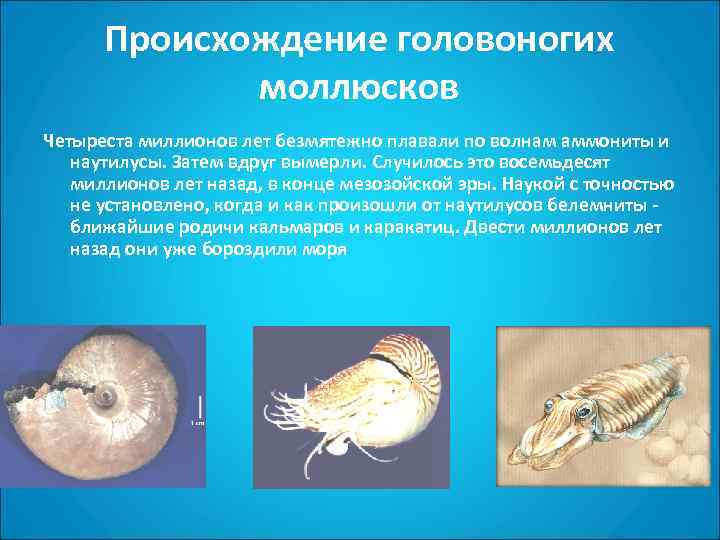 Происхождение головоногих моллюсков

Четыреста миллионов лет безмятежно плавали по волнам аммониты и наутилусы. Затем вдруг вымерли. Случилось это восемьдесят миллионов лет назад, в конце мезозойской эры. Наукой с точностью не установлено, когда и как произошли от наутилусов белемниты - ближайшие родичи кальмаров и каракатиц. Двести миллионов лет назад они уже бороздили моря

1 cm